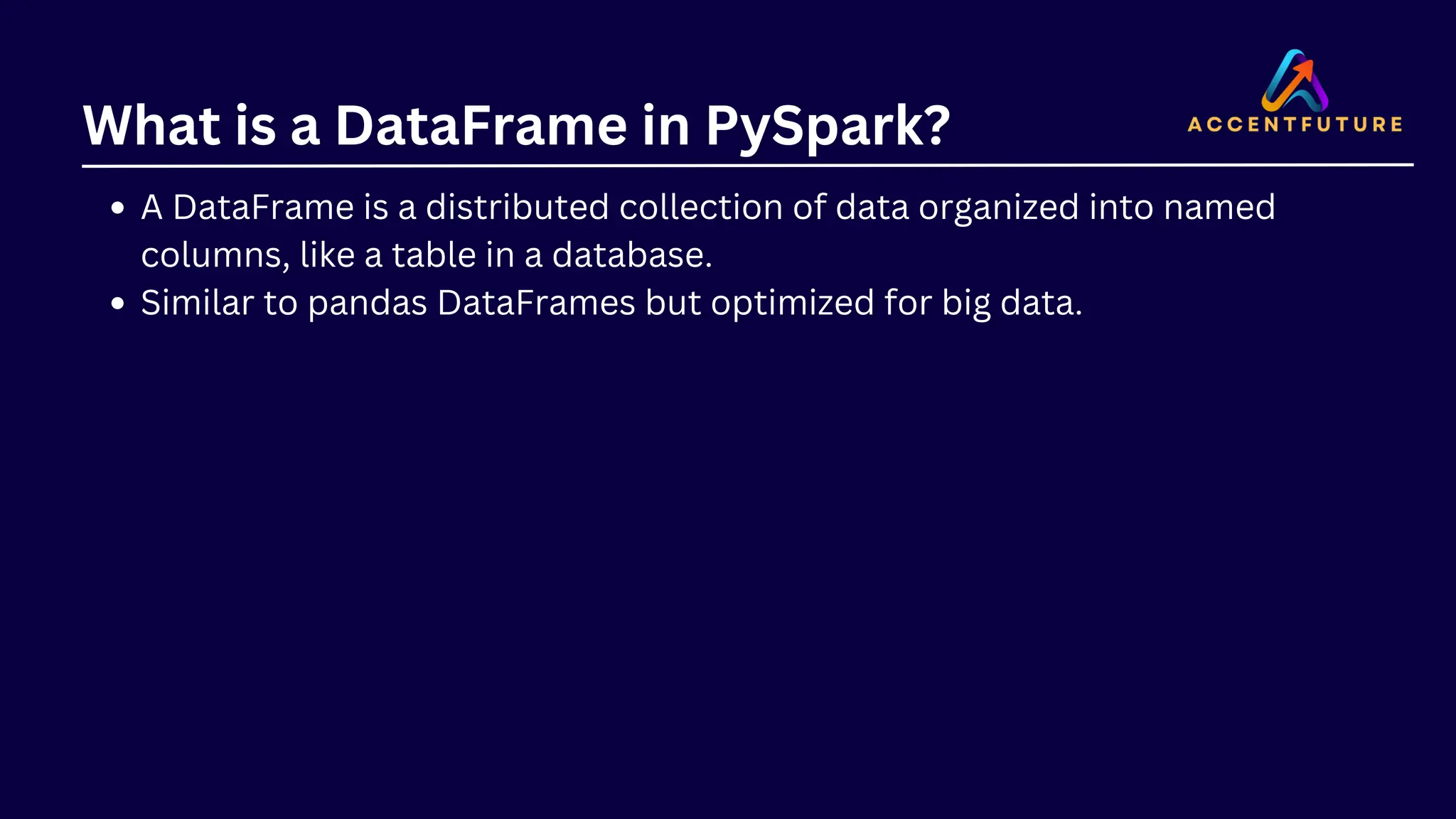 What is a DataFrame in PySpark?

ACCENTFUTURE

- A DataFrame is a distributed collection of data organized into named columns, like a table in a database.
- Similar to pandas DataFrames but optimized for big data.